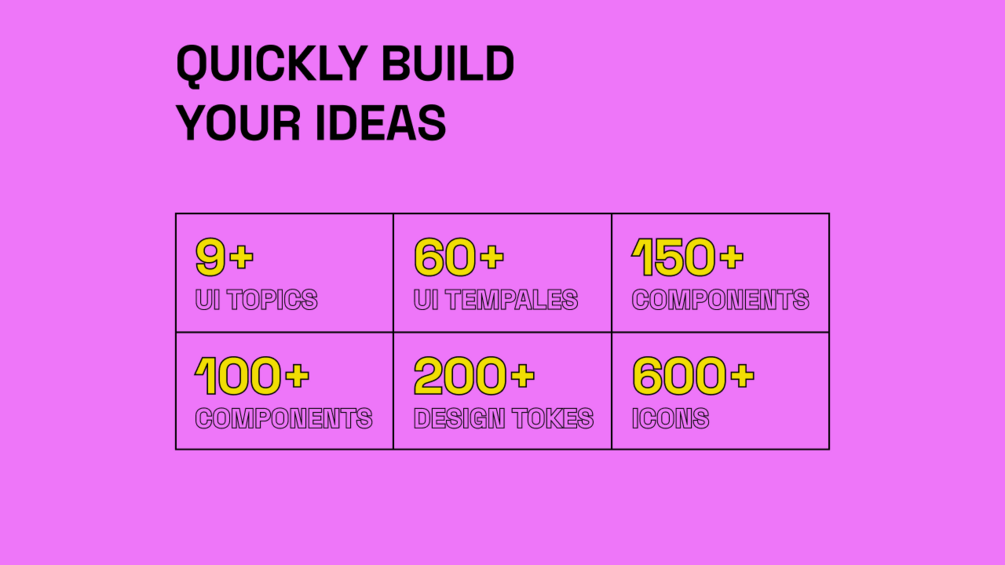 QUICKLY BUILD YOUR IDEAS

| 9+ UI TOPICS | 60+ UI TEMPALES | 150+ COMPONENTS |
|---|---|---|
| 100+ COMPONENTS | 200+ DESIGN TOKES | 600+ ICONS |